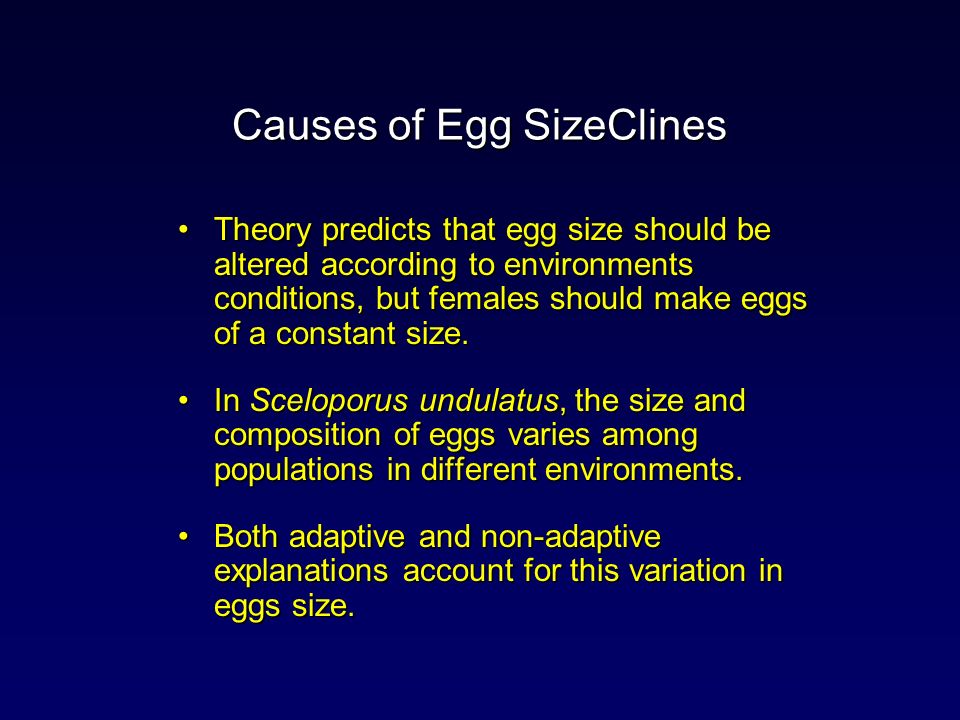 Causes of Egg SizeClines

• Theory predicts that egg size should be altered according to environments conditions, but females should make eggs of a constant size.

• In Sceloporus undulatus, the size and composition of eggs varies among populations in different environments.

• Both adaptive and non-adaptive explanations account for this variation in eggs size.